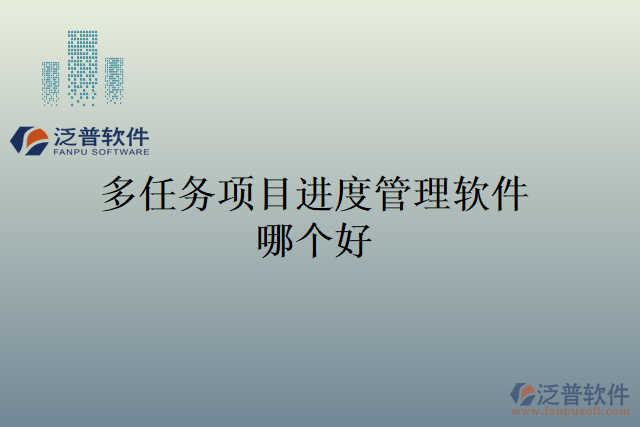 泛普软件
FANPU SOFTWARE

多任务项目进度管理软件哪个好

泛普软件
www.fanpusoft.com